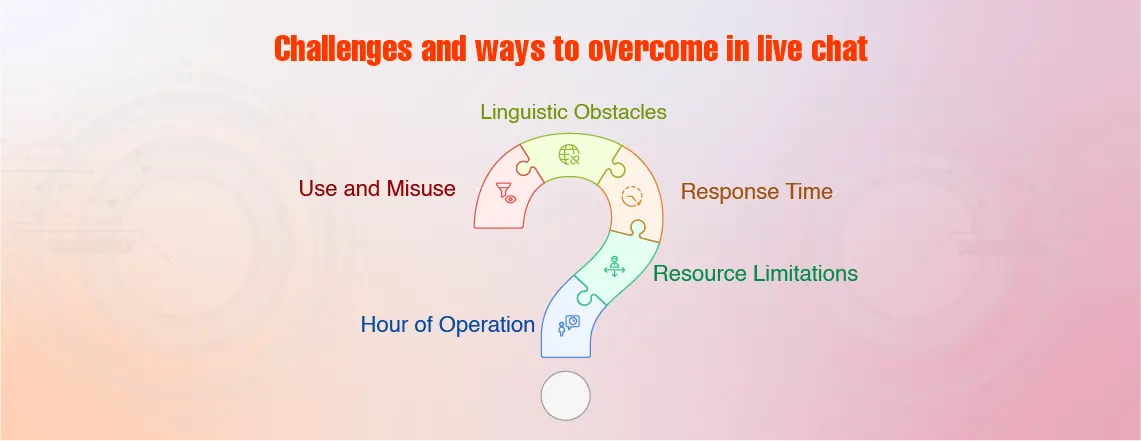 Challenges and ways to overcome in live chat

Linguistic Obstacles

Use and Misuse

Response Time

Resource Limitations

Hour of Operation